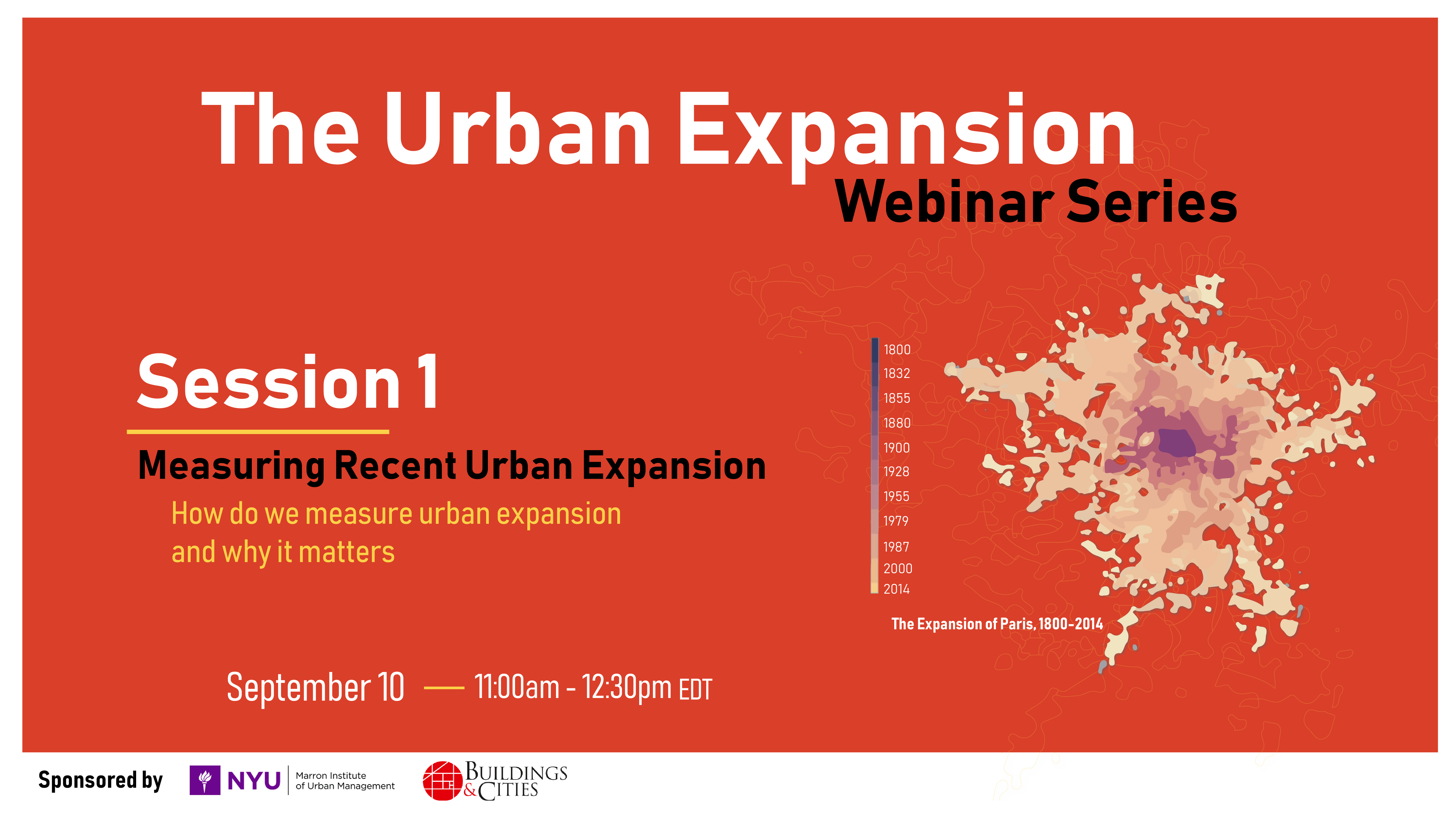 The Urban Expansion
Webinar Series

Session 1

Measuring Recent Urban Expansion

How do we measure urban expansion and why it matters

1800
1832
1855
1880
1900
1928
1955
1979
1987
2000
2014

The Expansion of Paris, 1800-2014

September 10 — 11:00am - 12:30pm EDT

Sponsored by NYU Marron Institute of Urban Management BUILDINGS & CITIES